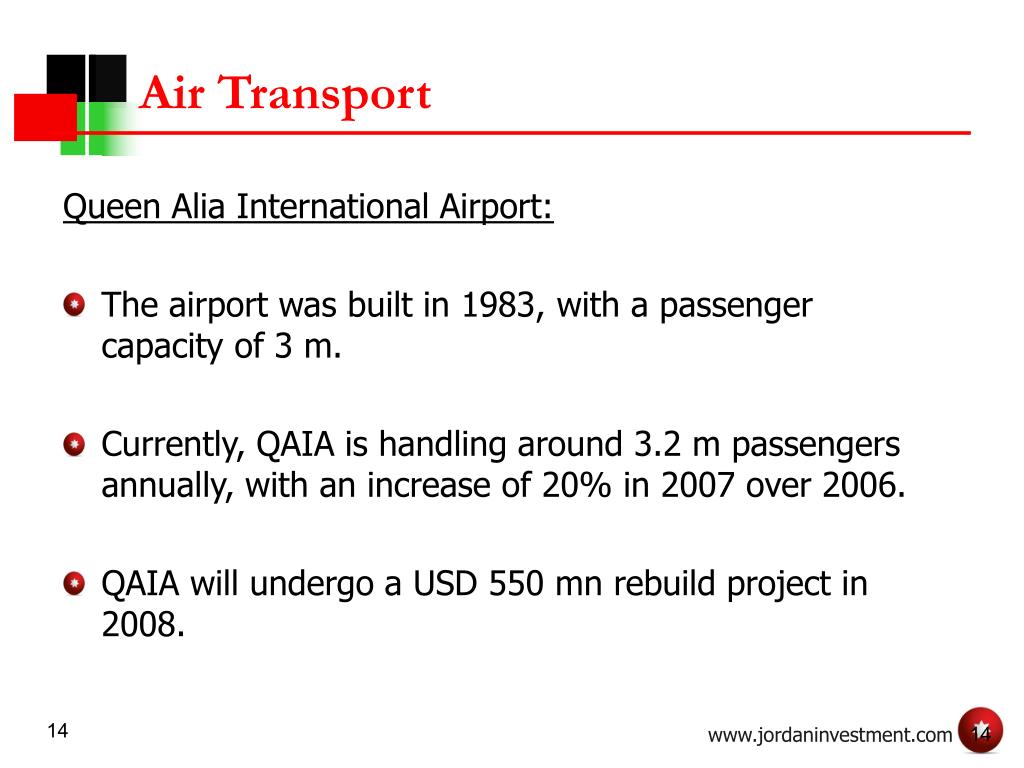 Air Transport

Queen Alia International Airport:

The airport was built in 1983, with a passenger capacity of 3 m.

Currently, QAIA is handling around 3.2 m passengers annually, with an increase of 20% in 2007 over 2006.

QAIA will undergo a USD 550 mn rebuild project in 2008.

14

www.jordaninvestment.com 14